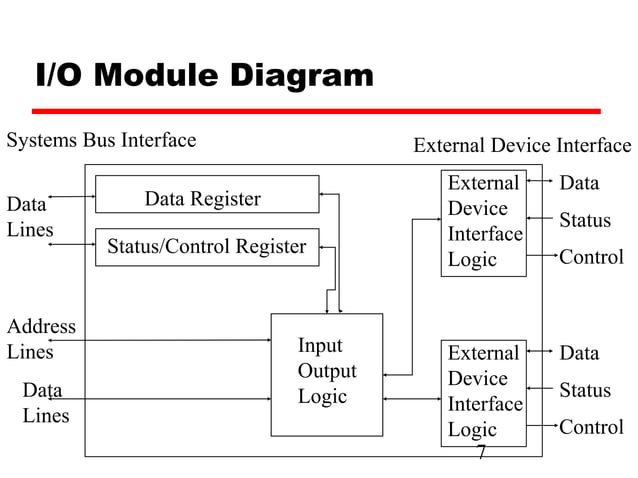 I/O Module Diagram

Systems Bus Interface

External Device Interface

Data Lines

Data Register

Status/Control Register

Address Lines

Data Lines

Input Output Logic

External Device Interface Logic

Data

Status

Control

External Device Interface Logic

Data

Status

Control

7